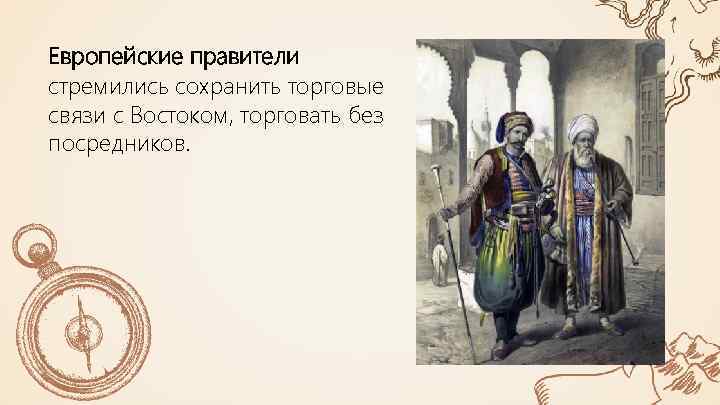 Европейские правители стремились сохранить торговые связи с Востоком, торговать без посредников.